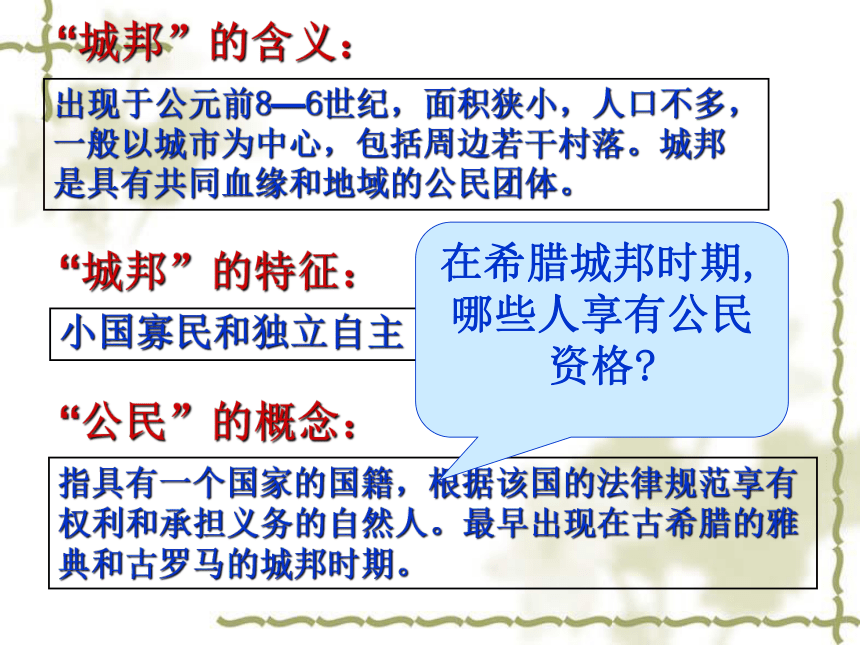 “城邦”的含义：

出现于公元前8—6世纪，面积狭小，人口不多，一般以城市为中心，包括周边若干村落。城邦是具有共同血缘和地域的公民团体。

“城邦”的特征：

小国寡民和独立自主

在希腊城邦时期,哪些人享有公民资格?

“公民”的概念：

指具有一个国家的国籍，根据该国的法律规范享有权利和承担义务的自然人。最早出现在古希腊的雅典和古罗马的城邦时期。